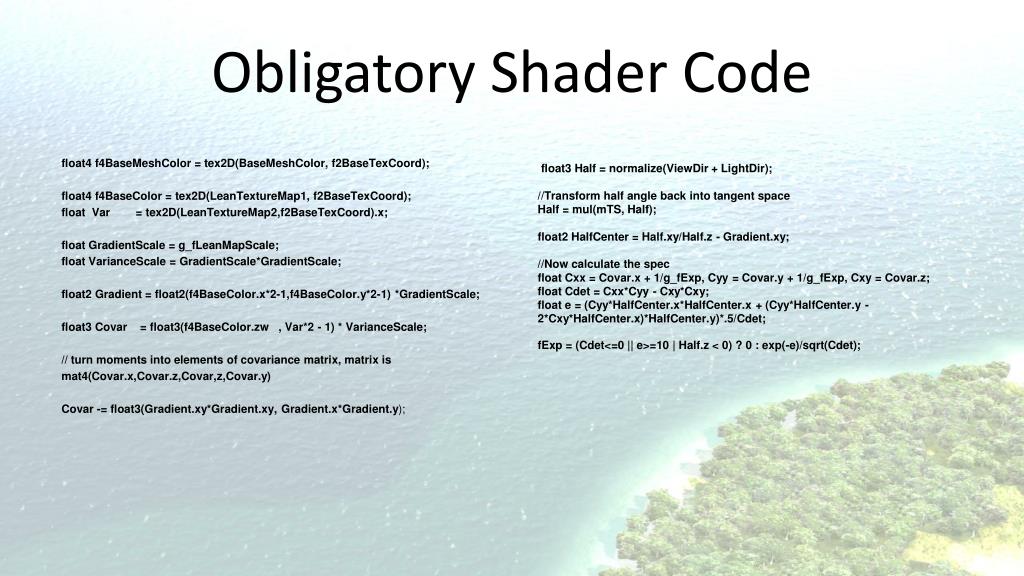 Obligatory Shader Code

float4 f4BaseMeshColor = tex2D(BaseMeshColor, f2BaseTexCoord);

float4 f4BaseColor = tex2D(LeanTextureMap1, f2BaseTexCoord);
float Var = tex2D(LeanTextureMap2,f2BaseTexCoord).x;

float GradientScale = g_fLeanMapScale;
float VarianceScale = GradientScale*GradientScale;

float2 Gradient = float2(f4BaseColor.x*2-1,f4BaseColor.y*2-1) *GradientScale;

float3 Covar = float3(f4BaseColor.zw , Var*2 - 1) * VarianceScale;

// turn moments into elements of covariance matrix, matrix is mat4(Covar.x,Covar.z,Covar,z,Covar.y)

Covar -= float3(Gradient.xy*Gradient.xy, Gradient.x*Gradient.y);

float3 Half = normalize(ViewDir + LightDir);

//Transform half angle back into tangent space
Half = mul(mTS, Half);

float2 HalfCenter = Half.xy/Half.z - Gradient.xy;

//Now calculate the spec
float Cxx = Covar.x + 1/g_fExp, Cyy = Covar.y + 1/g_fExp, Cxy = Covar.z;
float Cdet = Cxx*Cyy - Cxy*Cxy;
float e = (Cyy*HalfCenter.x*HalfCenter.x + (Cyy*HalfCenter.y - 2*Cxy*HalfCenter.x)*HalfCenter.y)*.5/Cdet;

fExp = (Cdet<=0 || e>=10 | Half.z < 0) ? 0 : exp(-e)/sqrt(Cdet);